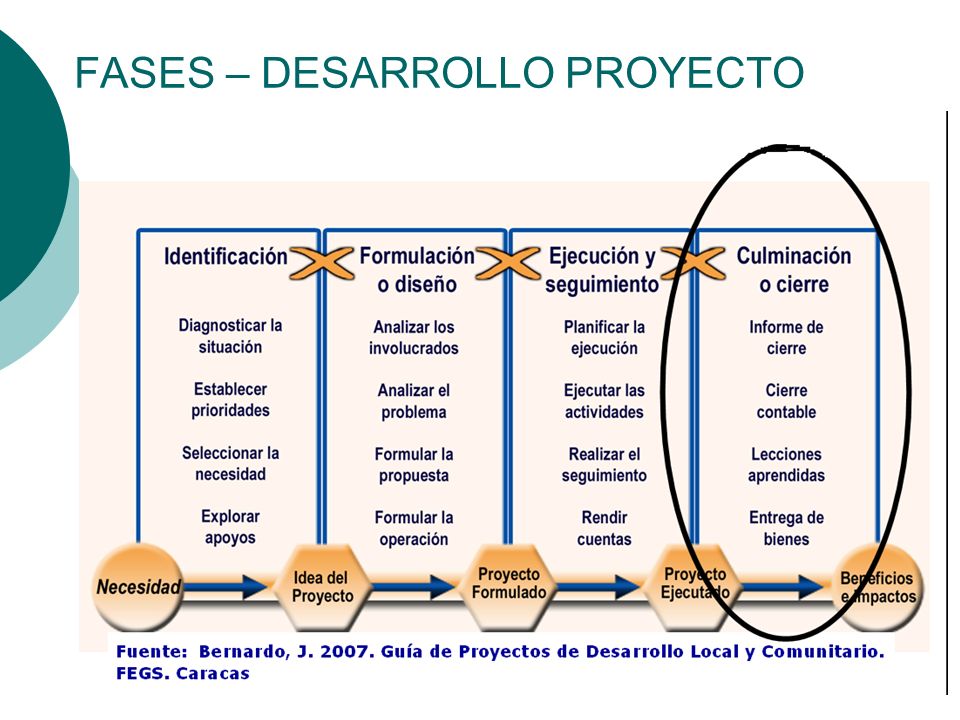 FASES – DESARROLLO PROYECTO

Identificación

Diagnosticar la situación

Establecer prioridades

Seleccionar la necesidad

Explorar apoyos

Formulación o diseño

Analizar los involucrados

Analizar el problema

Formular la propuesta

Formular la operación

Ejecución y seguimiento

Planificar la ejecución

Ejecutar las actividades

Realizar el seguimiento

Rendir cuentas

Culminación o cierre

Informe de cierre

Cierre contable

Lecciones aprendidas

Entrega de bienes

Necesidad

Idea del Proyecto

Proyecto Formulado

Proyecto Ejecutado

Beneficios e impactos

Fuente: Bernardo, J. 2007. Guía de Proyectos de Desarrollo Local y Comunitario. FEGS. Caracas